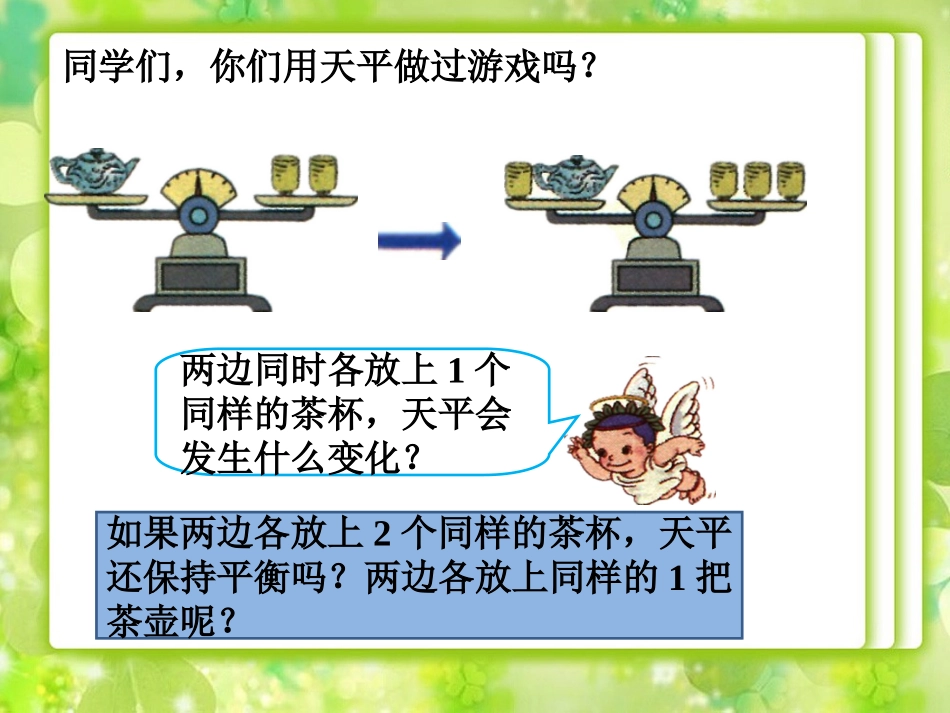 同学们，你们用天平做过游戏吗？

两边同时各放上 1 个同样的茶杯，天平会发生什么变化？

如果两边各放上 2 个同样的茶杯，天平还保持平衡吗？两边各放上同样的 1 把茶壶呢？